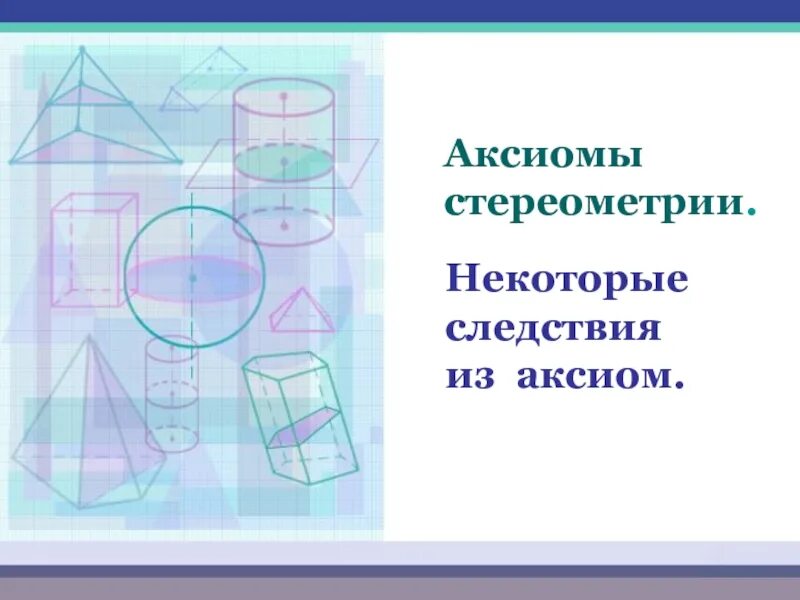 Аксиомы стереометрии.

Некоторые следствия из аксиом.